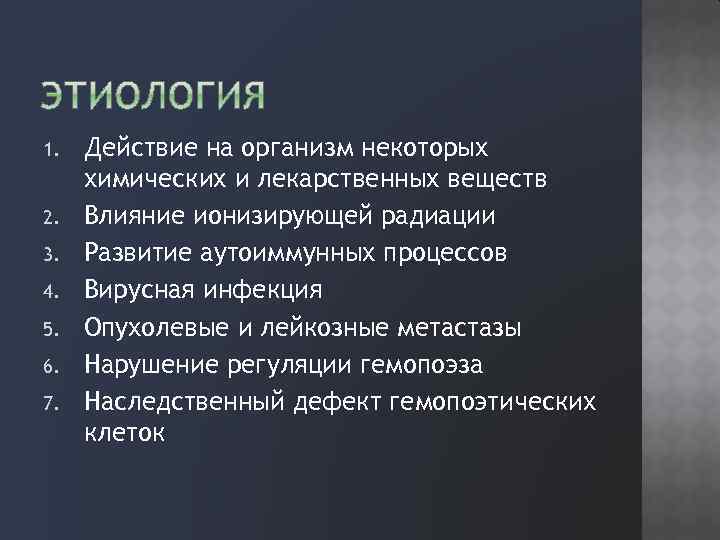 ЭТИОЛОГИЯ

1. Действие на организм некоторых химических и лекарственных веществ
2. Влияние ионизирующей радиации
3. Развитие аутоиммунных процессов
4. Вирусная инфекция
5. Опухолевые и лейкозные метастазы
6. Нарушение регуляции гемопоэза
7. Наследственный дефект гемопоэтических клеток